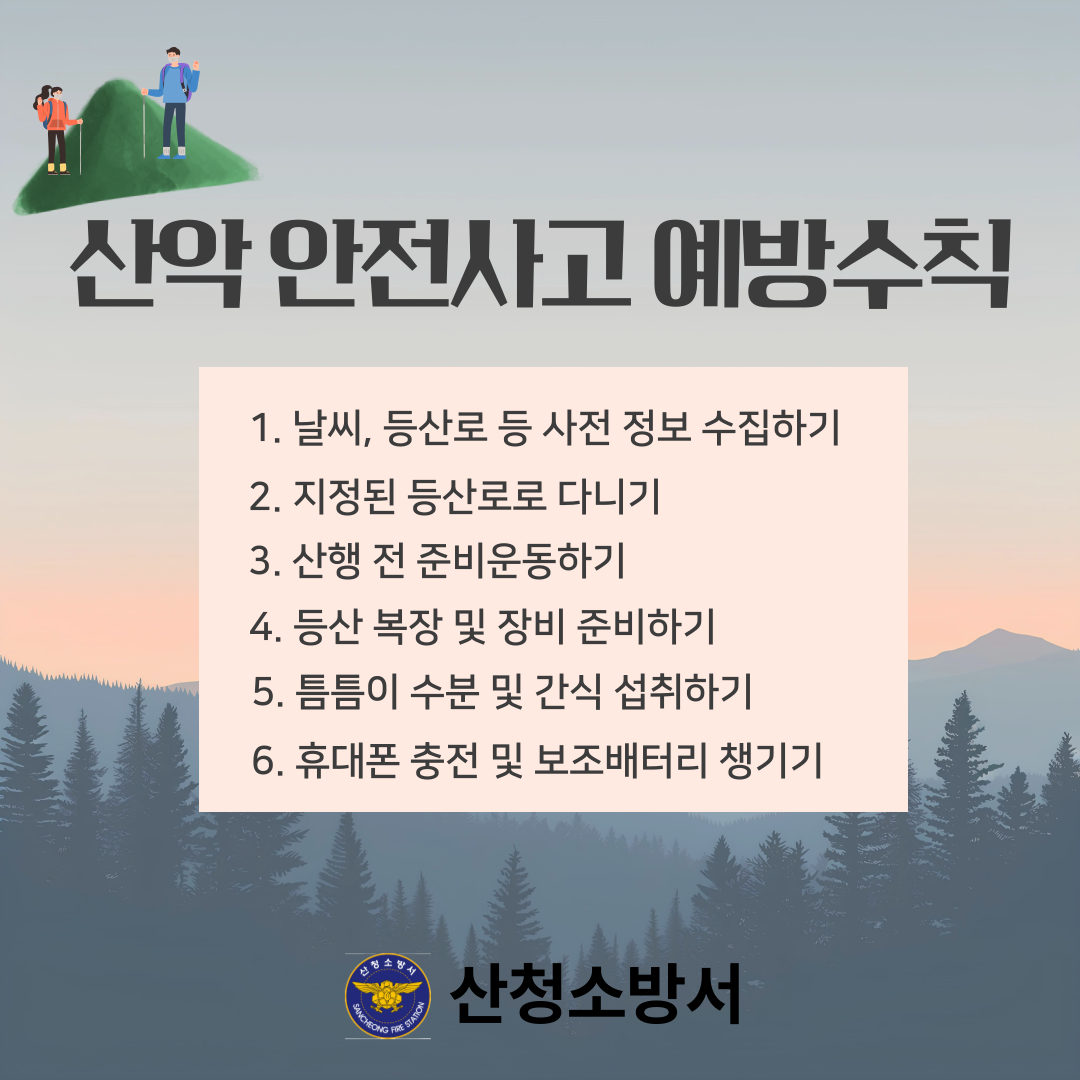 산악 안전사고 예방수칙

1. 날씨, 등산로 등 사전 정보 수집하기
2. 지정된 등산로로 다니기
3. 산행 전 준비운동하기
4. 등산 복장 및 장비 준비하기
5. 틈틈이 수분 및 간식 섭취하기
6. 휴대폰 충전 및 보조배터리 챙기기

산청소방서
SANCHEONG FIRE STATION

산청소방서